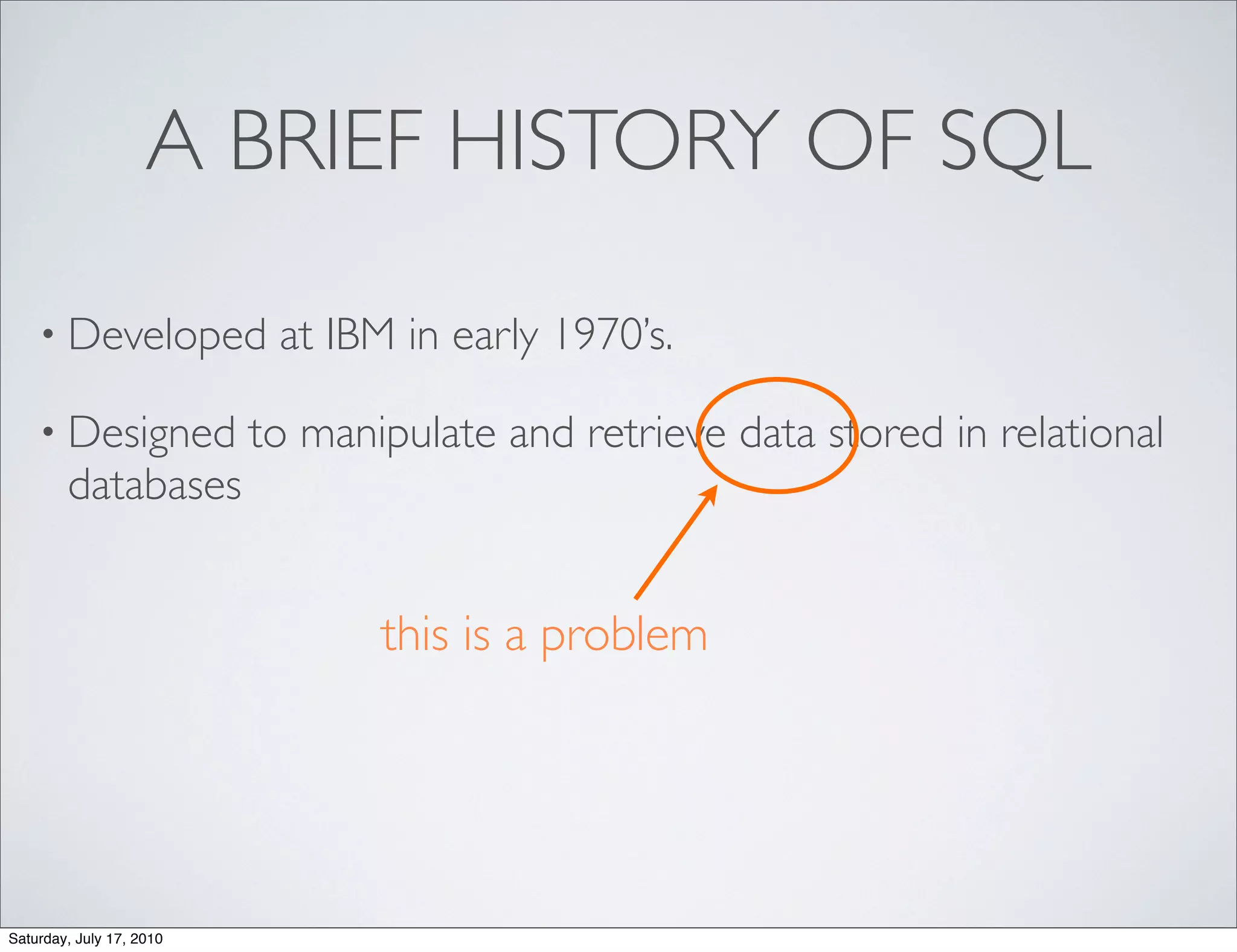 A BRIEF HISTORY OF SQL

• Developed at IBM in early 1970's.

• Designed to manipulate and retrieve data stored in relational databases

this is a problem

Saturday, July 17, 2010